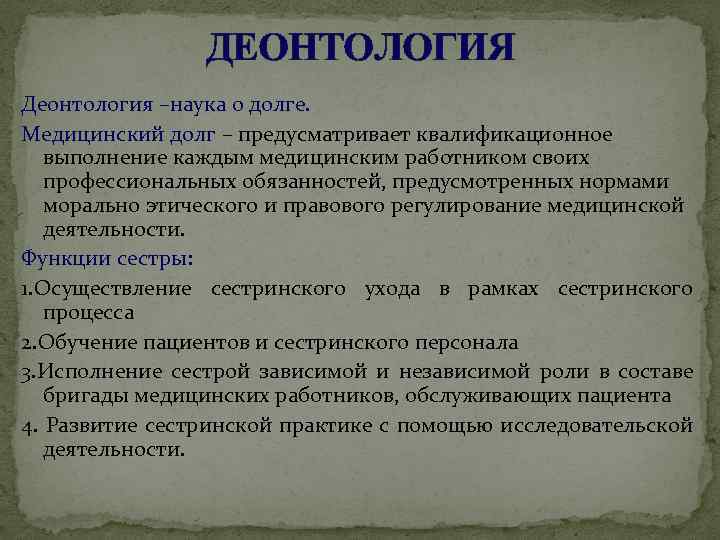 ДЕОНТОЛОГИЯ

Деонтология –наука о долге.

Медицинский долг – предусматривает квалификационное выполнение каждым медицинским работником своих профессиональных обязанностей, предусмотренных нормами морально этического и правового регулирование медицинской деятельности.

Функции сестры:

1.Осуществление сестринского ухода в рамках сестринского процесса

2.Обучение пациентов и сестринского персонала

3.Исполнение сестрой зависимой и независимой роли в составе бригады медицинских работников, обслуживающих пациента

4. Развитие сестринской практике с помощью исследовательской деятельности.